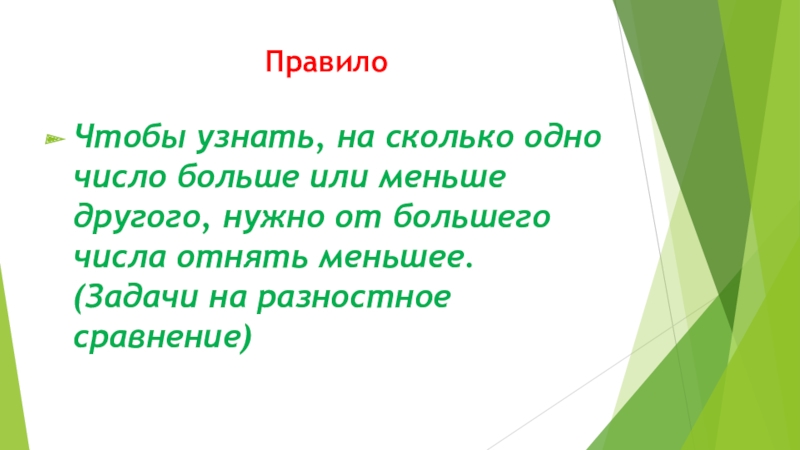 Правило

Чтобы узнать, на сколько одно число больше или меньше другого, нужно от большего числа отнять меньшее. (Задачи на разностное сравнение)